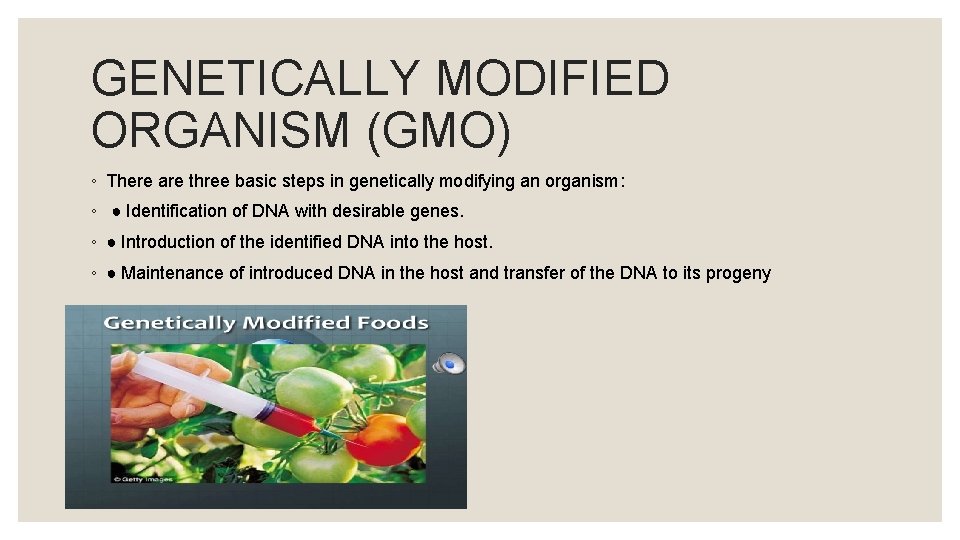 GENETICALLY MODIFIED ORGANISM (GMO)

◦ There are three basic steps in genetically modifying an organism:

◦ ● Identification of DNA with desirable genes.

◦ ● Introduction of the identified DNA into the host.

◦ ● Maintenance of introduced DNA in the host and transfer of the DNA to its progeny

Genetically Modified Foods

© Getty Images